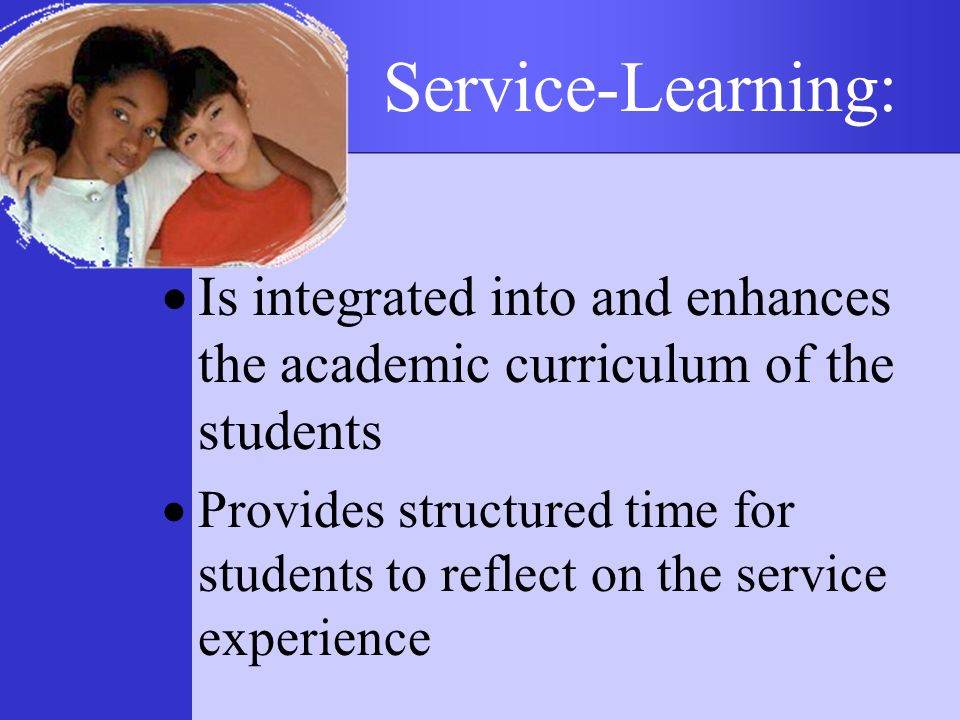 Service-Learning:

• Is integrated into and enhances the academic curriculum of the students

• Provides structured time for students to reflect on the service experience